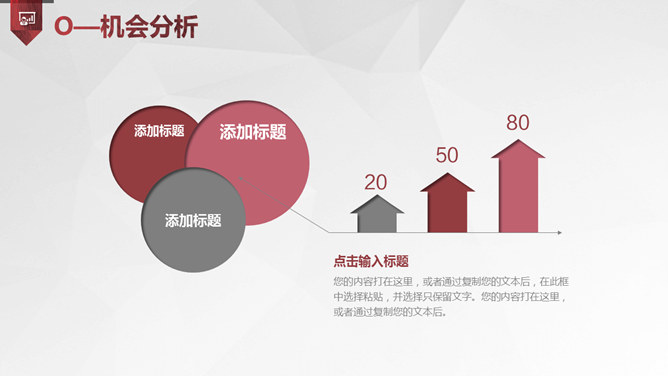 O—机会分析

添加标题

添加标题

添加标题

20

50

80

点击输入标题

您的内容打在这里，或者通过复制您的文本后，在此框中选择粘贴，并选择只保留文字。您的内容打在这里，或者通过复制您的文本后。